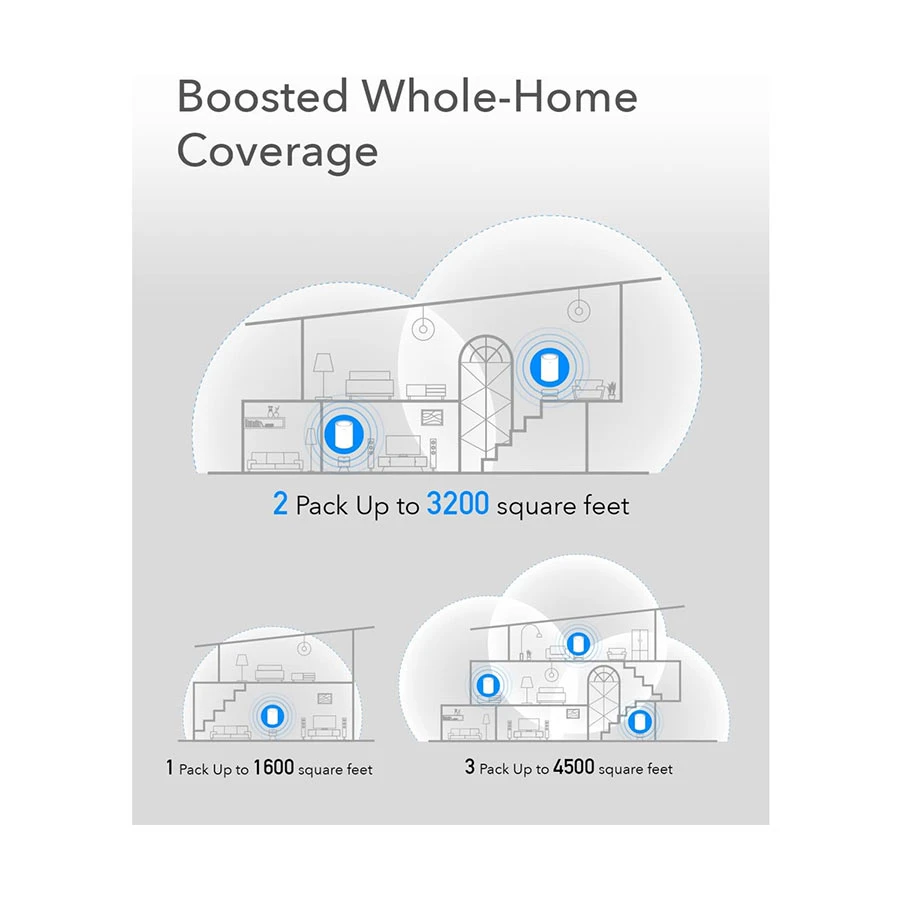 Boosted Whole-Home Coverage

2 Pack Up to 3200 square feet

1 Pack Up to 1600 square feet

3 Pack Up to 4500 square feet